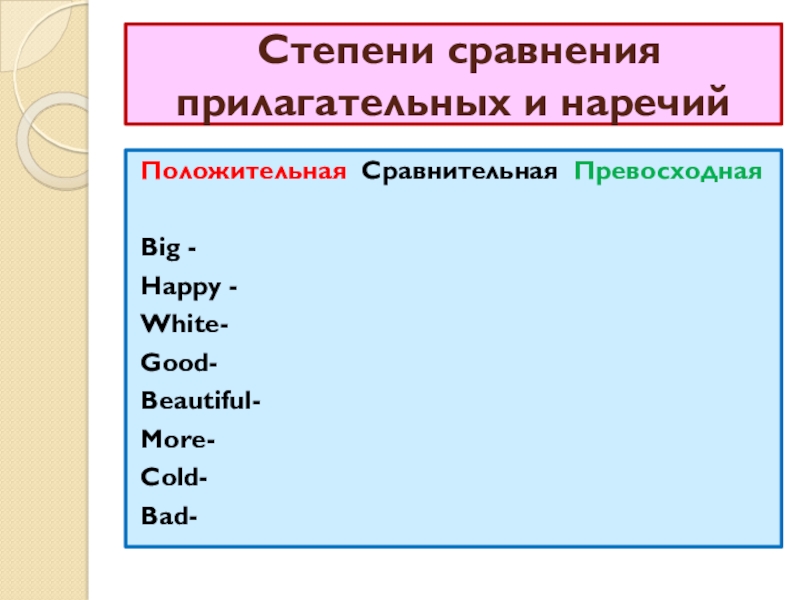 Степени сравнения прилагательных и наречий

Положительная Сравнительная Превосходная

Big -
Happy -
White-
Good-
Beautiful-
More-
Cold-
Bad-